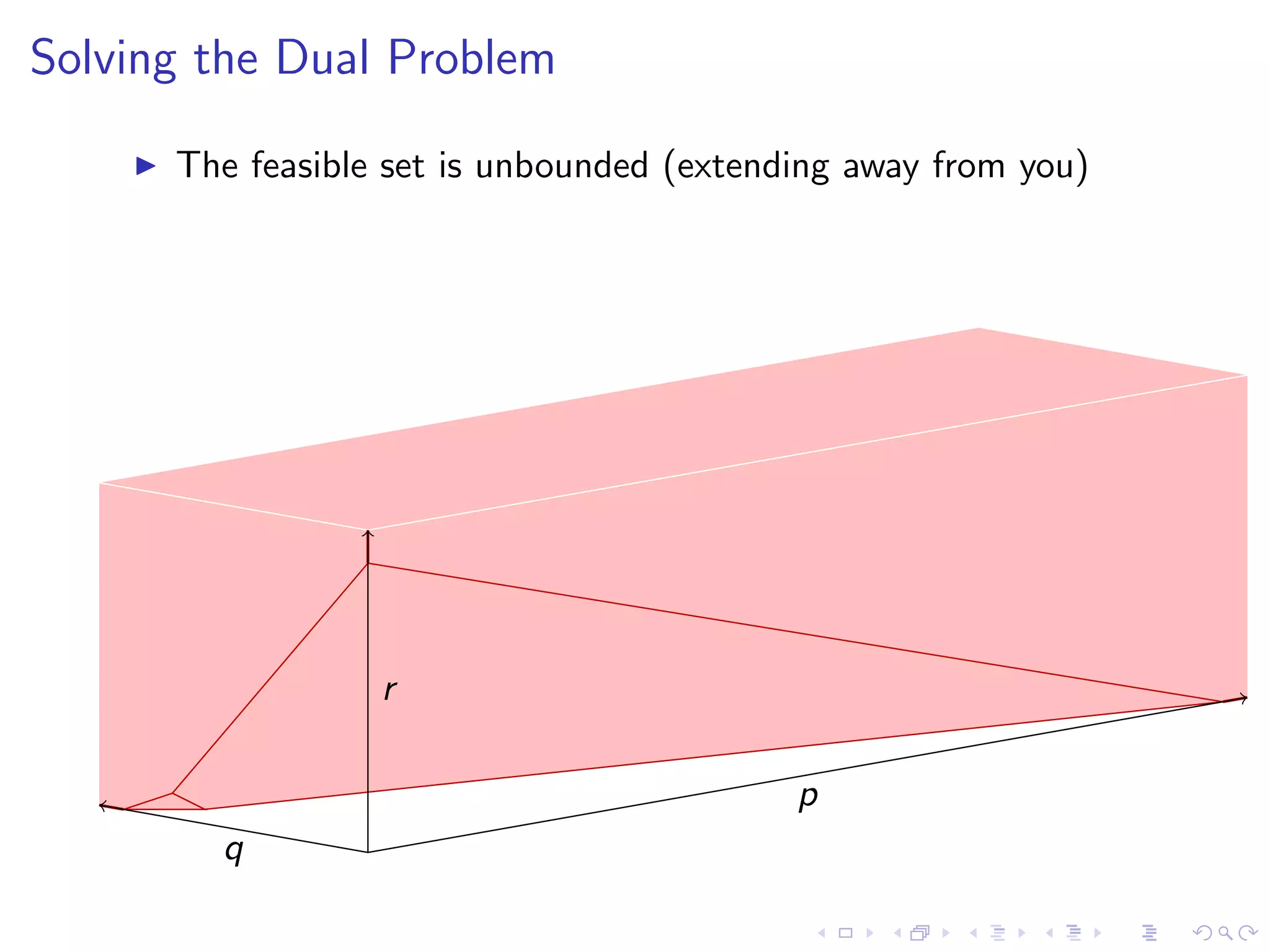 Solving the Dual Problem

▶ The feasible set is unbounded (extending away from you)

$r$

$p$

$q$